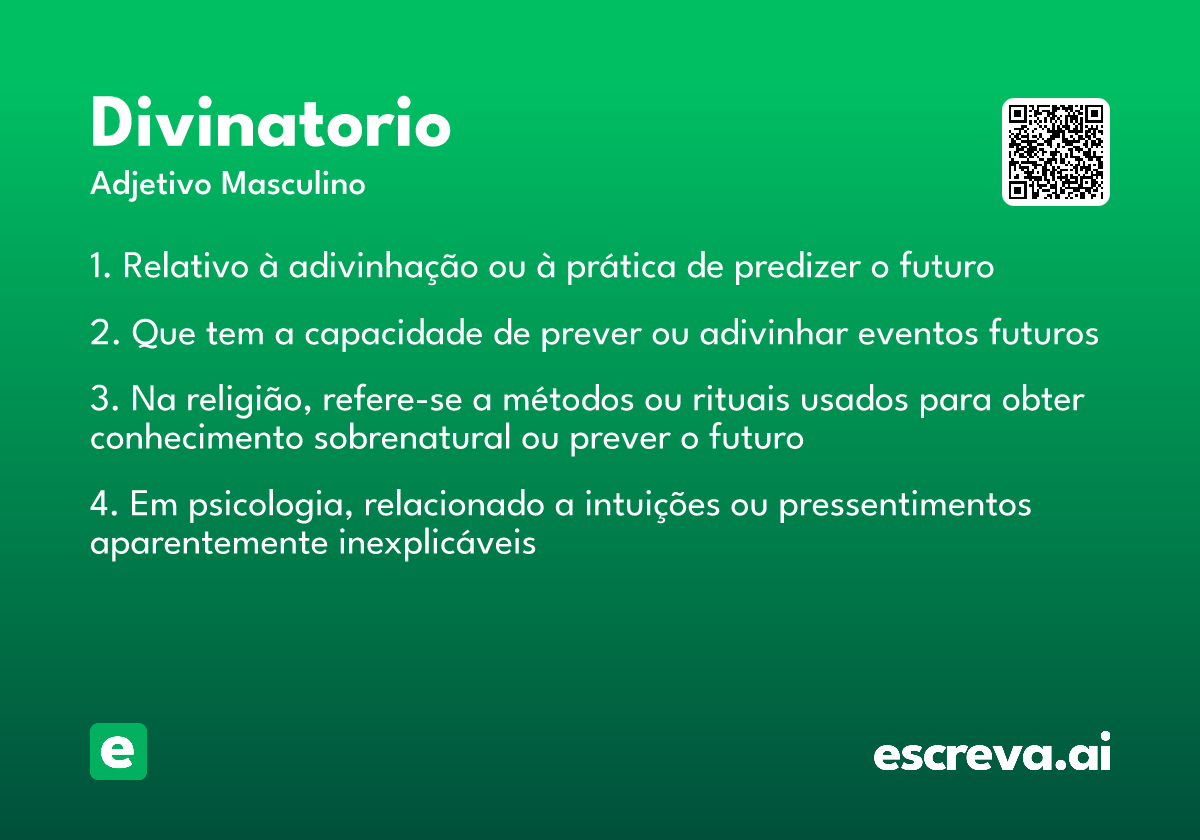 Divinatorio
Adjetivo Masculino

1. Relativo à adivinhação ou à prática de predizer o futuro

2. Que tem a capacidade de prever ou adivinhar eventos futuros

3. Na religião, refere-se a métodos ou rituais usados para obter conhecimento sobrenatural ou prever o futuro

4. Em psicologia, relacionado a intuições ou pressentimentos aparentemente inexplicáveis

e

escreva.ai